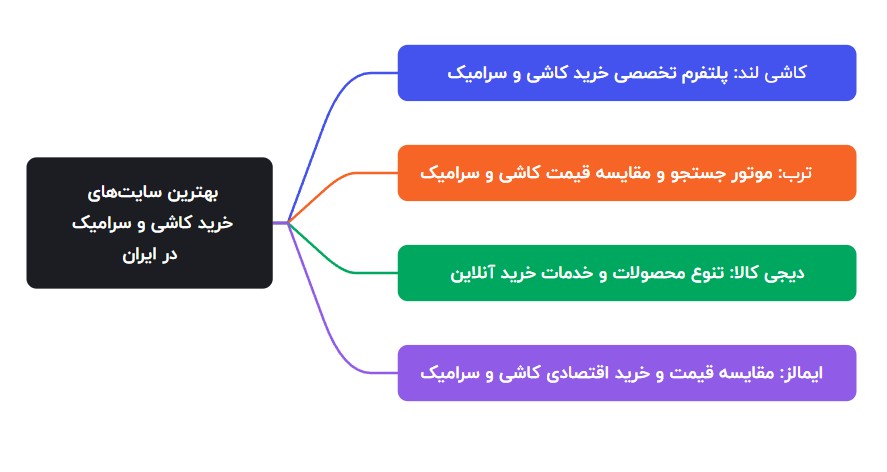 بهترین سایت‌های خرید کاشی و سرامیک در ایران

کاشی لند: پلتفرم تخصصی خرید کاشی و سرامیک

ترب: موتور جستجو و مقایسه قیمت کاشی و سرامیک

دیجی کالا: تنوع محصولات و خدمات خرید آنلاین

ایمالز: مقایسه قیمت و خرید اقتصادی کاشی و سرامیک